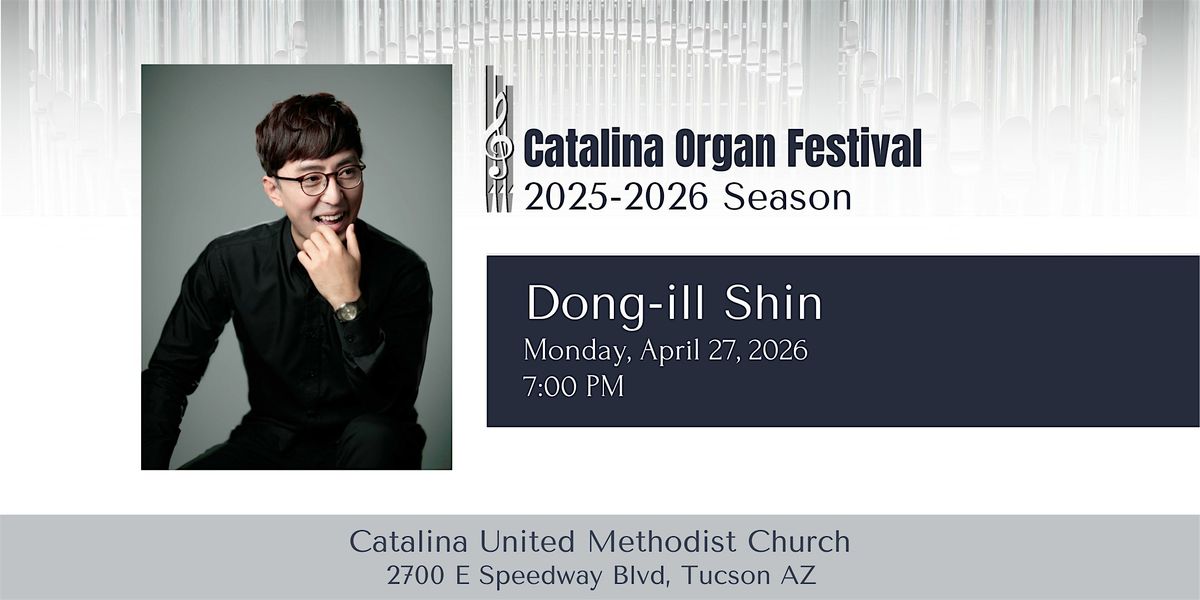 Catalina Organ Festival
2025-2026 Season

Dong-ill Shin
Monday, April 27, 2026
7:00 PM

Catalina United Methodist Church
2700 E Speedway Blvd, Tucson AZ